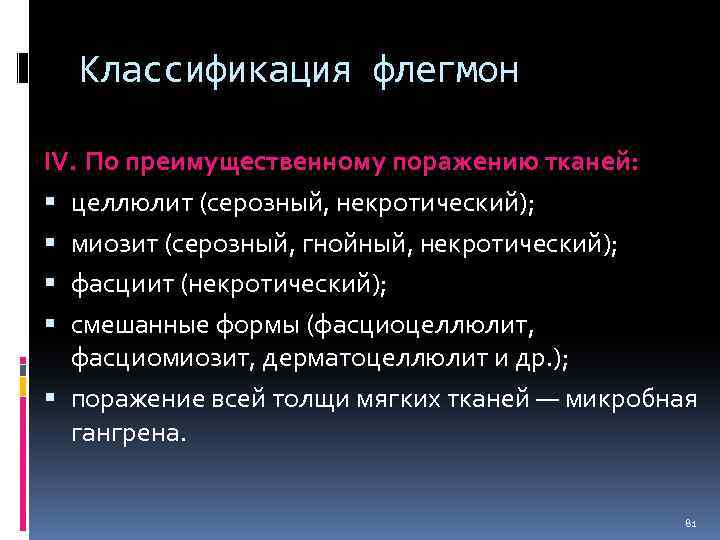 Классификация флегмон

IV. По преимущественному поражению тканей:
▪ целлюлит (серозный, некротический);
▪ миозит (серозный, гнойный, некротический);
▪ фасциит (некротический);
▪ смешанные формы (фасциоцеллюлит, фасциомиозит, дерматоцеллюлит и др.);
▪ поражение всей толщи мягких тканей — микробная гангрена.

81